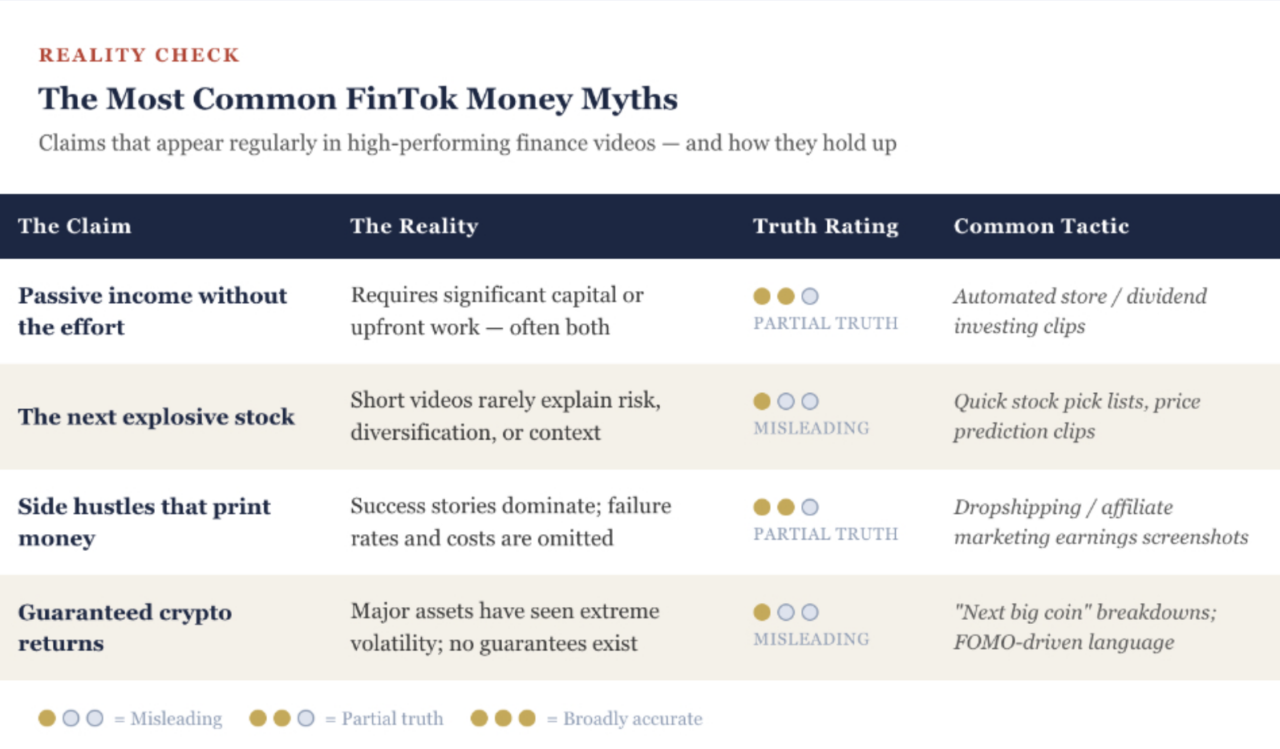 REALITY CHECK

The Most Common FinTok Money Myths

Claims that appear regularly in high-performing finance videos — and how they hold up

| The Claim | The Reality | Truth Rating | Common Tactic |
|---|---|---|---|
| Passive income without the effort | Requires significant capital or upfront work — often both | PARTIAL TRUTH | Automated store / dividend investing clips |
| The next explosive stock | Short videos rarely explain risk, diversification, or context | MISLEADING | Quick stock pick lists, price prediction clips |
| Side hustles that print money | Success stories dominate; failure rates and costs are omitted | PARTIAL TRUTH | Dropshipping / affiliate marketing earnings screenshots |
| Guaranteed crypto returns | Major assets have seen extreme volatility; no guarantees exist | MISLEADING | "Next big coin" breakdowns; FOMO-driven language |

= Misleading = Partial truth = Broadly accurate